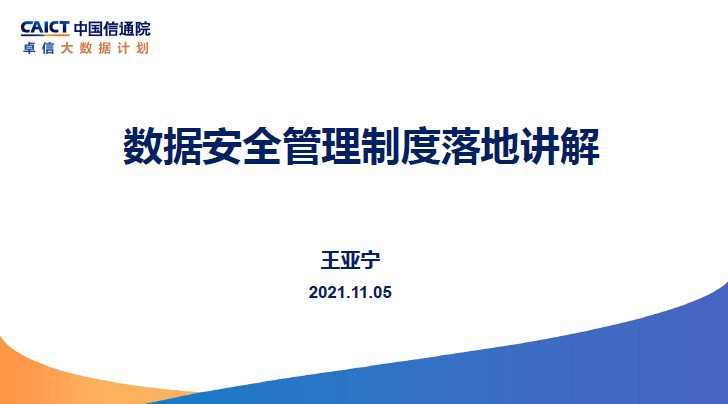 CAICT 中国信通院
卓信大数据计划

数据安全管理制度落地讲解

王亚宁
2021.11.05